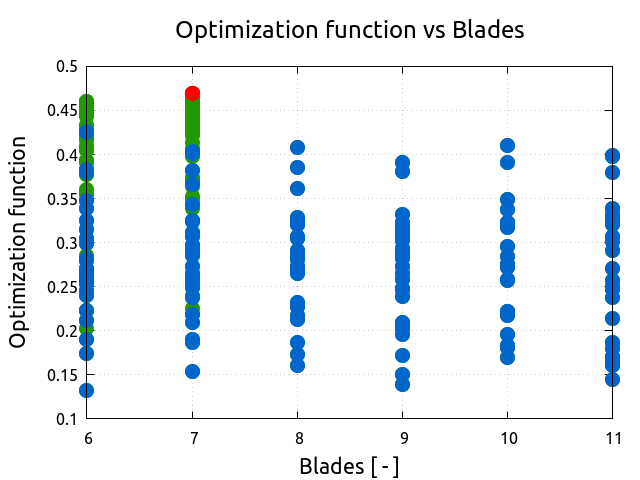 Optimization function vs Blades

Optimization function

0.5
0.45
0.4
0.35
0.3
0.25
0.2
0.15
0.1

6
7
8
9
10
11

Blades [ - ]